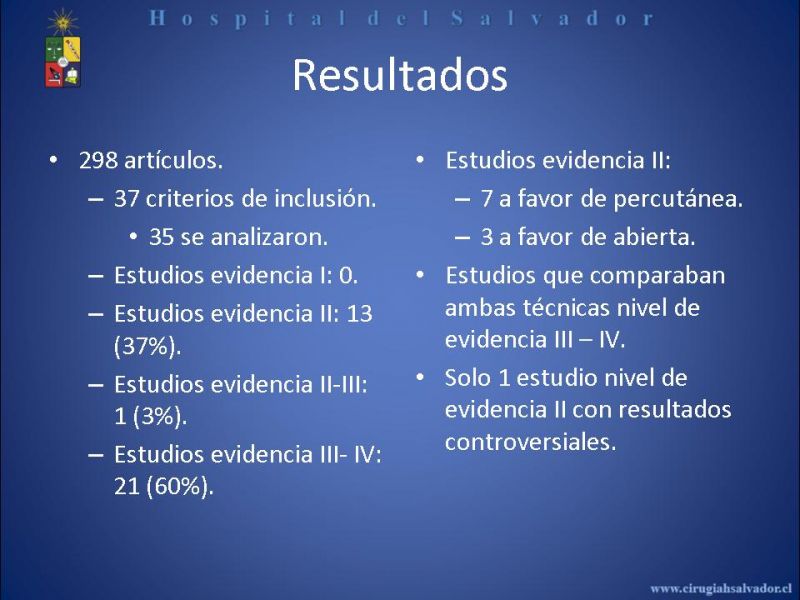 Hospital del Salvador

Resultados

• 298 artículos.
– 37 criterios de inclusión.
• 35 se analizaron.
– Estudios evidencia I: 0.
– Estudios evidencia II: 13 (37%).
– Estudios evidencia II-III: 1 (3%).
– Estudios evidencia III- IV: 21 (60%).

• Estudios evidencia II:
– 7 a favor de percutánea.
– 3 a favor de abierta.
• Estudios que comparaban ambas técnicas nivel de evidencia III – IV.
• Solo 1 estudio nivel de evidencia II con resultados controversiales.

www.cirugiahsalvador.cl